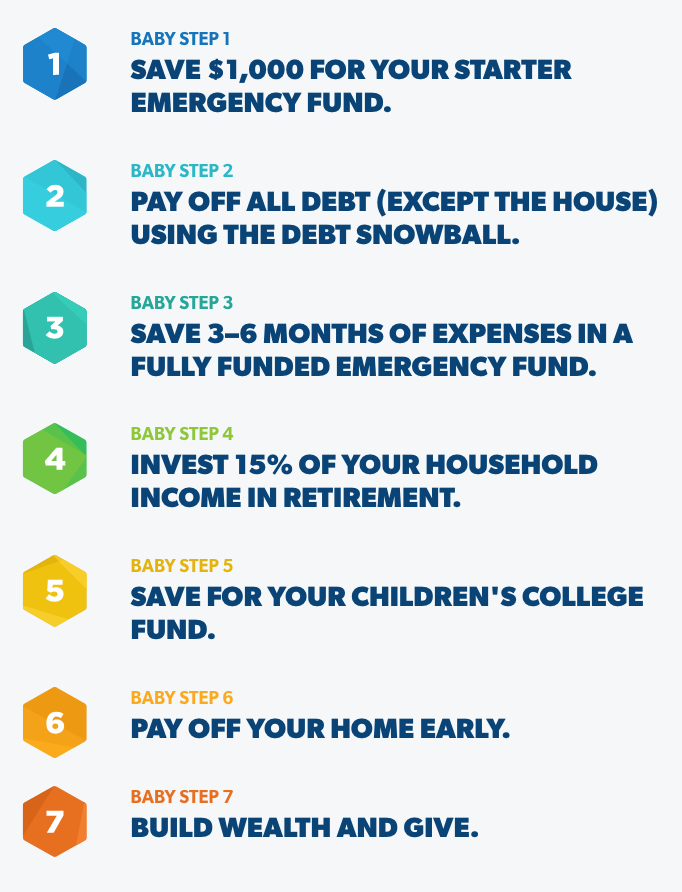 1

BABY STEP 1
SAVE \$1,000 FOR YOUR STARTER EMERGENCY FUND.

2

BABY STEP 2
PAY OFF ALL DEBT (EXCEPT THE HOUSE) USING THE DEBT SNOWBALL.

3

BABY STEP 3
SAVE 3–6 MONTHS OF EXPENSES IN A FULLY FUNDED EMERGENCY FUND.

4

BABY STEP 4
INVEST 15% OF YOUR HOUSEHOLD INCOME IN RETIREMENT.

5

BABY STEP 5
SAVE FOR YOUR CHILDREN'S COLLEGE FUND.

6

BABY STEP 6
PAY OFF YOUR HOME EARLY.

7

BABY STEP 7
BUILD WEALTH AND GIVE.